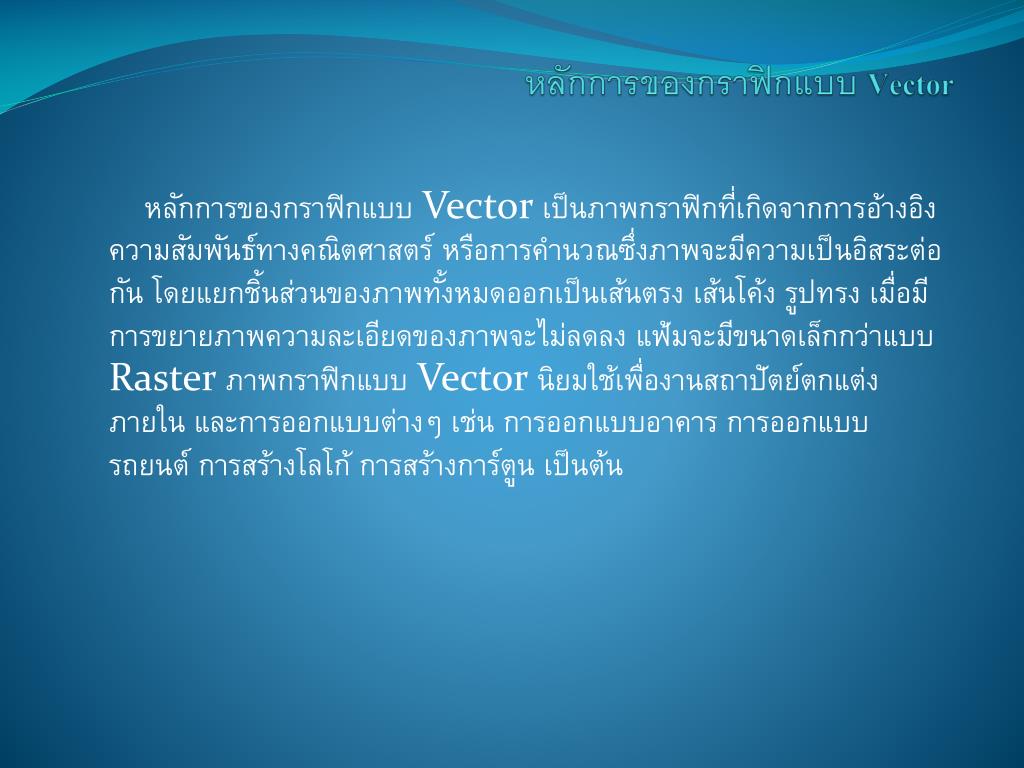 หลักการของกราฟิกแบบ Vector

หลักการของกราฟิกแบบ Vector เป็นภาพกราฟิกที่เกิดจากการอ้างอิงความสัมพันธ์ทางคณิตศาสตร์ หรือการคำนวณซึ่งภาพจะมีความเป็นอิสระต่อกัน โดยแยกชิ้นส่วนของภาพทั้งหมดออกเป็นเส้นตรง เส้นโค้ง รูปทรง เมื่อมีการขยายภาพความละเอียดของภาพจะไม่ลดลง แฟ้มจะมีขนาดเล็กกว่าแบบ Raster ภาพกราฟิกแบบ Vector นิยมใช้เพื่องานสถาปัตย์ตกแต่งภายใน และการออกแบบต่างๆ เช่น การออกแบบอาคาร การออกแบบรถยนต์ การสร้างโลโก้ การสร้างการ์ตูน เป็นต้น